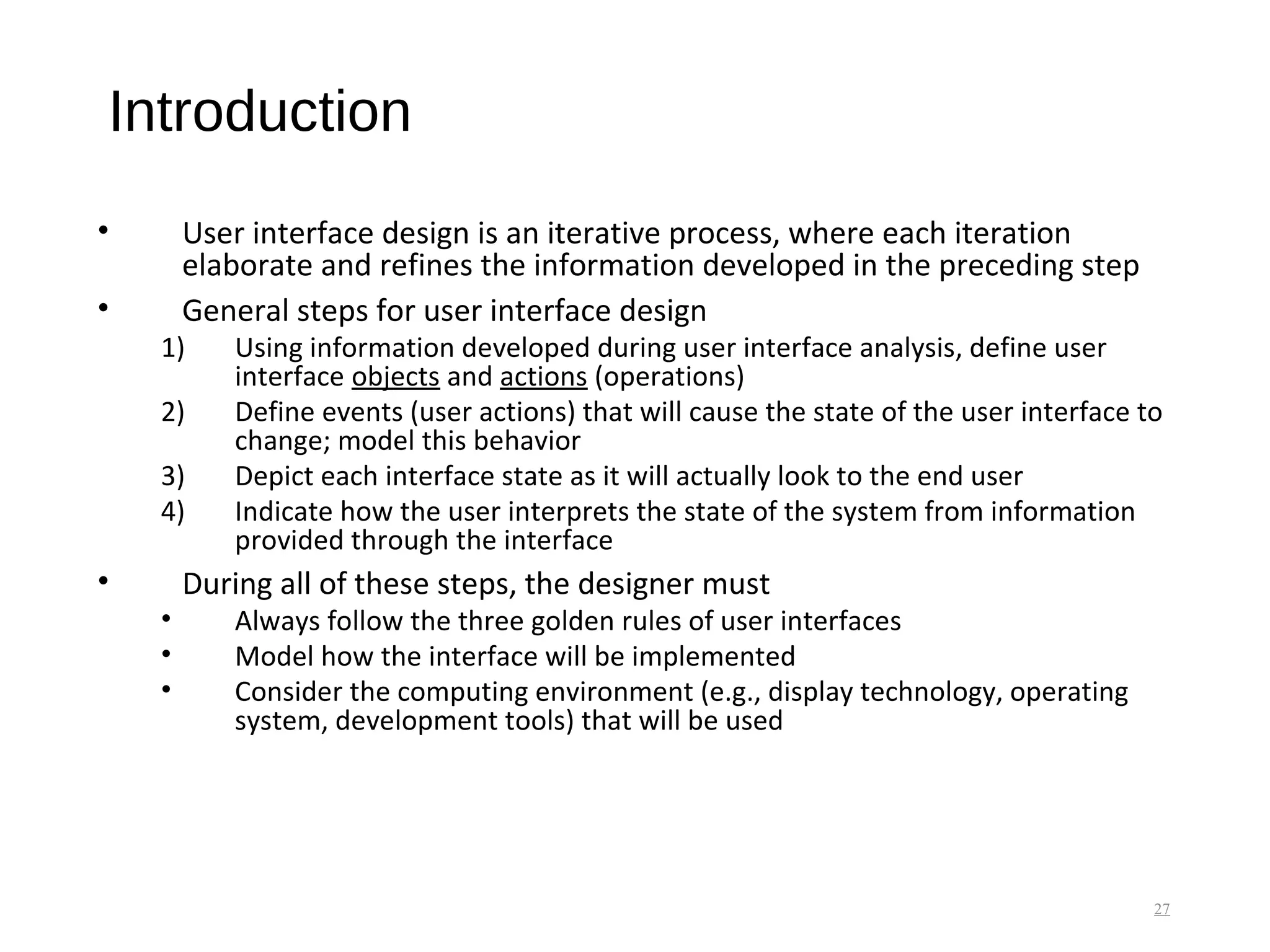 Introduction

• User interface design is an iterative process, where each iteration elaborate and refines the information developed in the preceding step

• General steps for user interface design

1) Using information developed during user interface analysis, define user interface objects and actions (operations)

2) Define events (user actions) that will cause the state of the user interface to change; model this behavior

3) Depict each interface state as it will actually look to the end user

4) Indicate how the user interprets the state of the system from information provided through the interface

• During all of these steps, the designer must

• Always follow the three golden rules of user interfaces

• Model how the interface will be implemented

• Consider the computing environment (e.g., display technology, operating system, development tools) that will be used

27